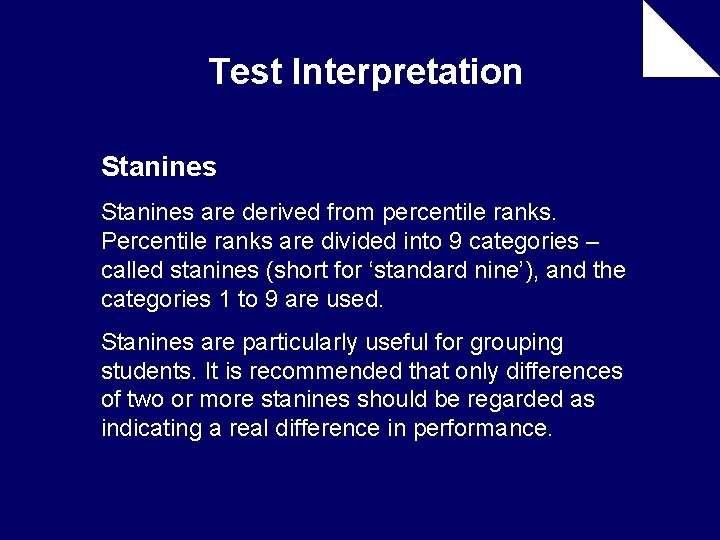 Test Interpretation

Stanines

Stanines are derived from percentile ranks. Percentile ranks are divided into 9 categories – called stanines (short for ‘standard nine’), and the categories 1 to 9 are used.

Stanines are particularly useful for grouping students. It is recommended that only differences of two or more stanines should be regarded as indicating a real difference in performance.